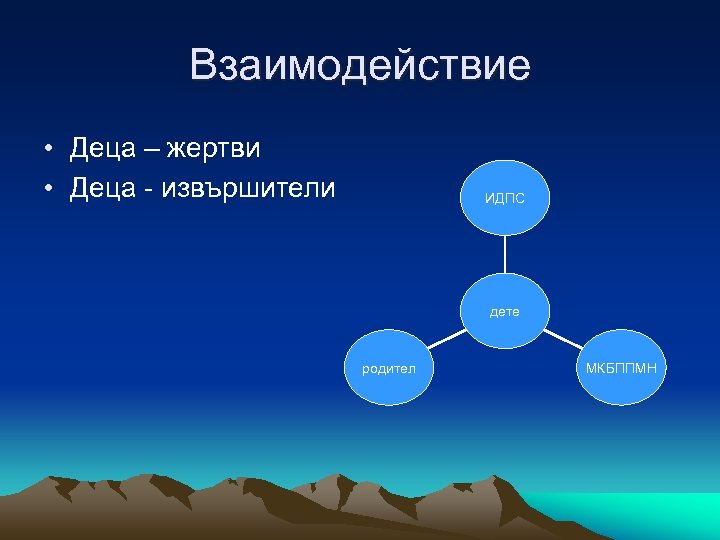 Взаимодействие

• Деца – жертви
• Деца - извършители

ИДПС

дете

родител

МКБППМН